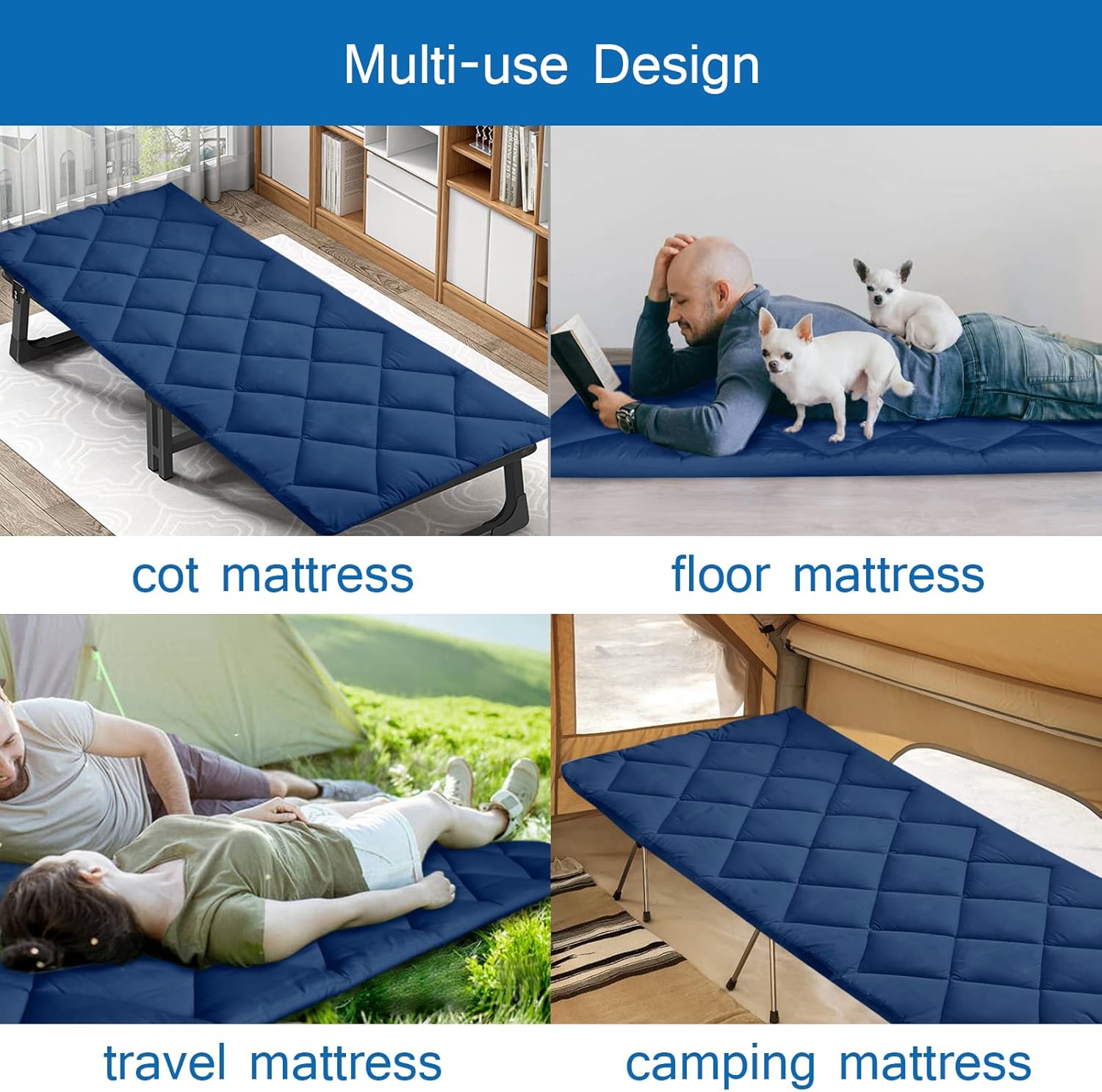 Multi-use Design

cot mattress

floor mattress

travel mattress

camping mattress